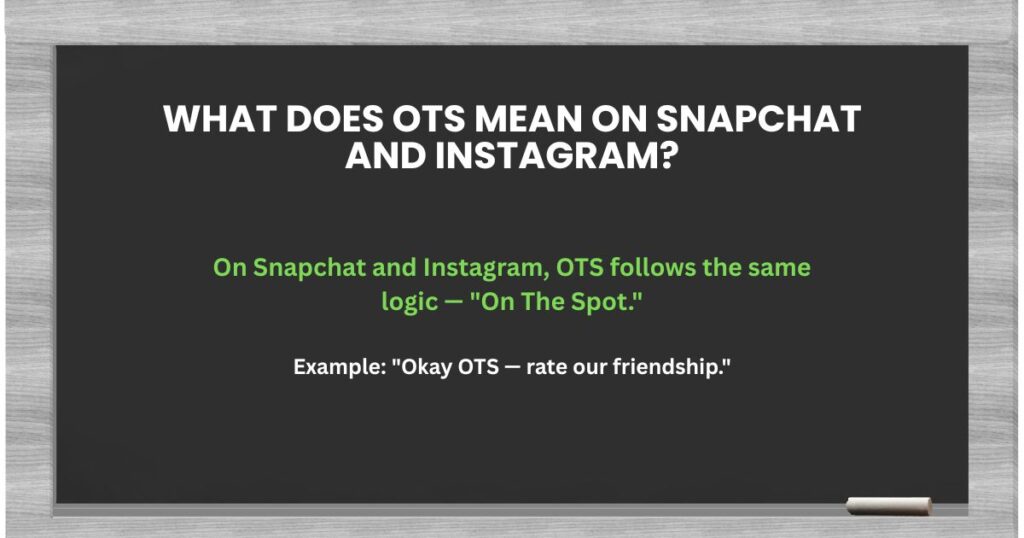 WHAT DOES OTS MEAN ON SNAPCHAT AND INSTAGRAM?

On Snapchat and Instagram, OTS follows the same logic — "On The Spot."

Example: "Okay OTS — rate our friendship."